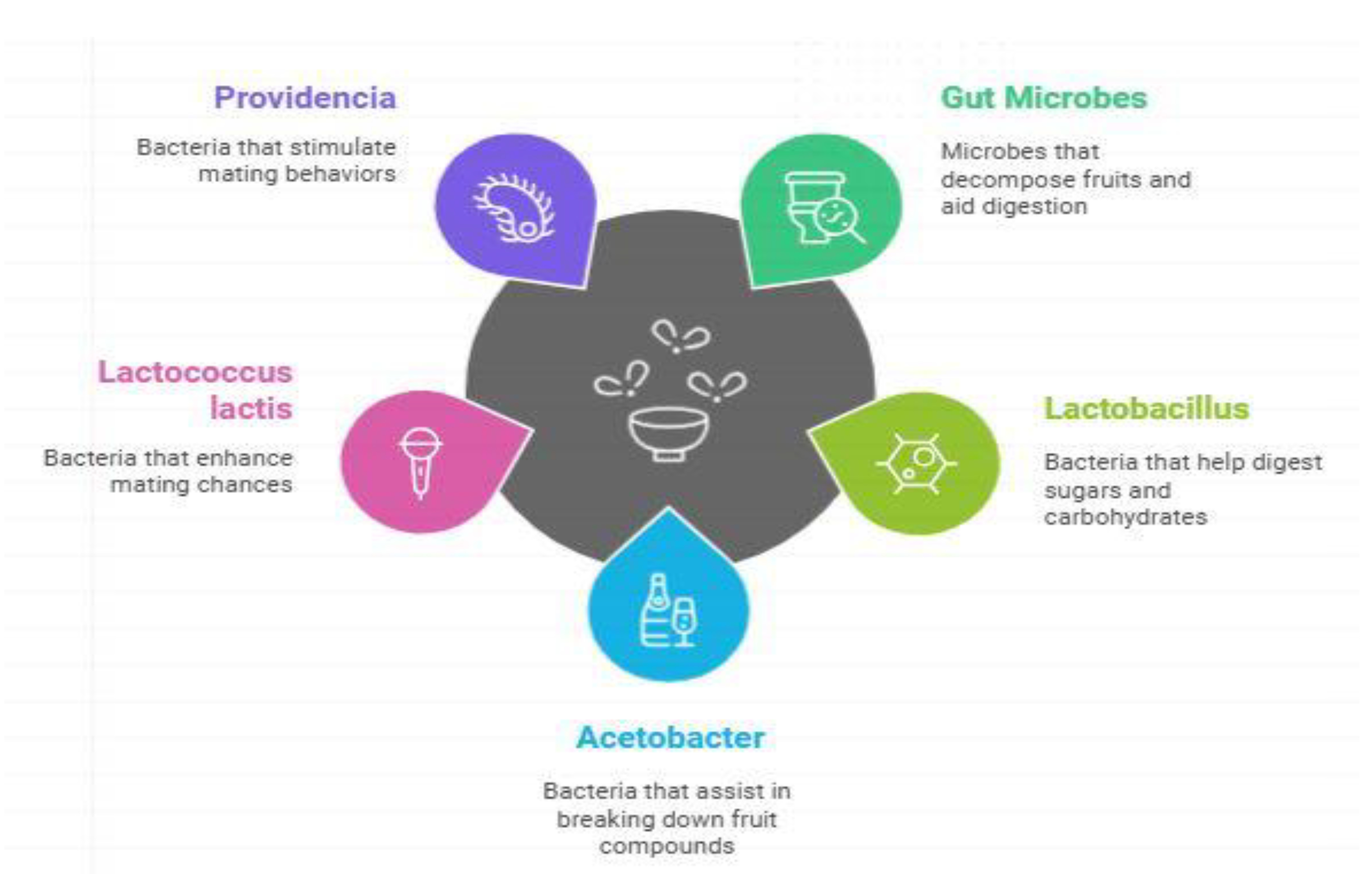 Providencia

Bacteria that stimulate mating behaviors

Gut Microbes

Microbes that decompose fruits and aid digestion

Lactococcus lactis

Bacteria that enhance mating chances

Lactobacillus

Bacteria that help digest sugars and carbohydrates

Acetobacter

Bacteria that assist in breaking down fruit compounds